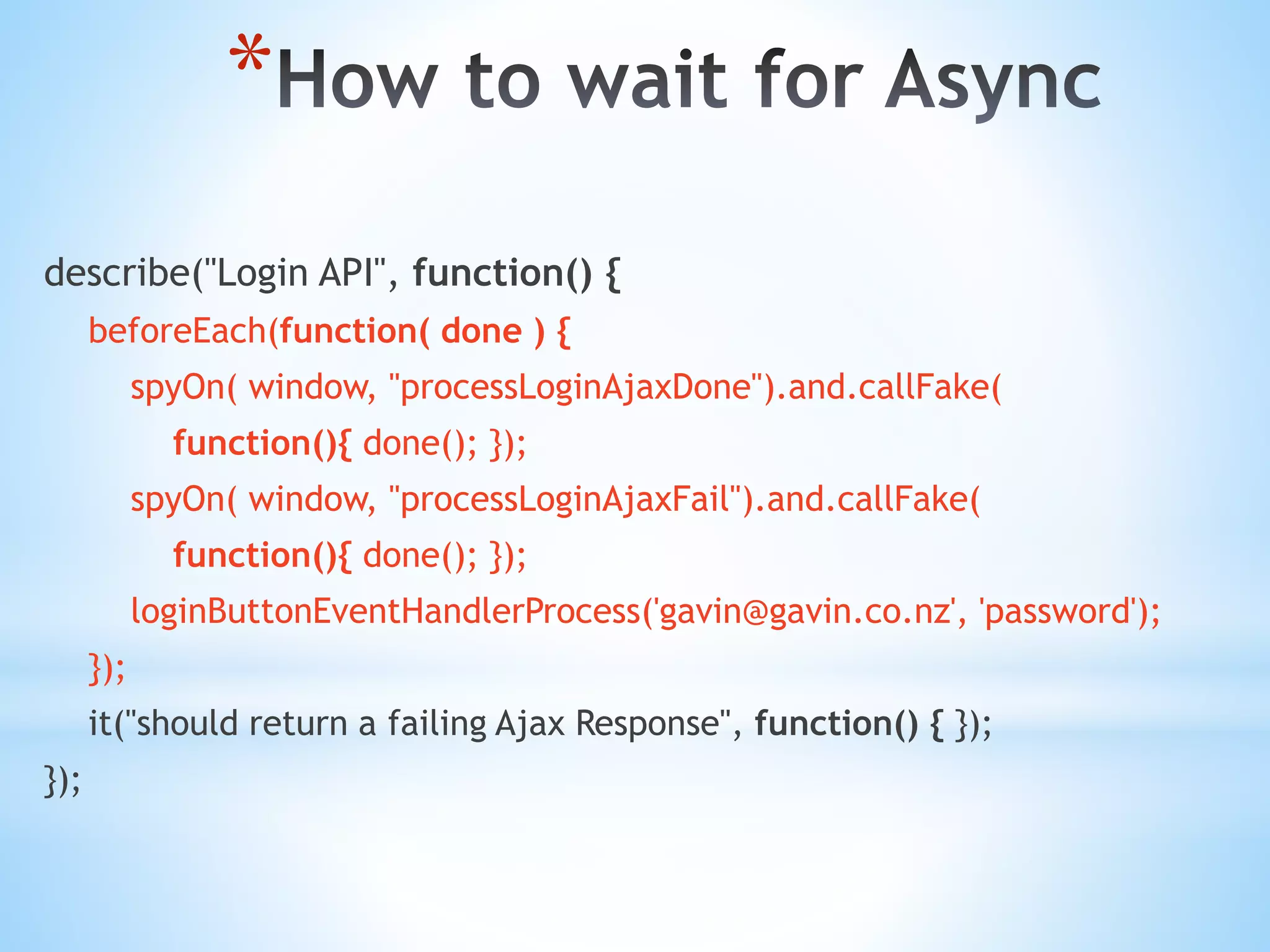 *How to wait for Async

describe("Login API", function() {
beforeEach(function( done ) {
spyOn( window, "processLoginAjaxDone").and.callFake(
function(){ done(); });
spyOn( window, "processLoginAjaxFail").and.callFake(
function(){ done(); });
loginButtonEventHandlerProcess('gavin@gavin.co.nz', 'password');
});
it("should return a failing Ajax Response", function() { });
});